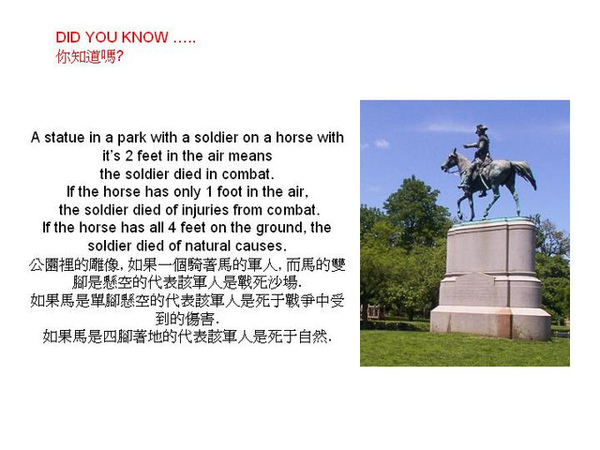 DID YOU KNOW …..
你知道嗎?

A statue in a park with a soldier on a horse with it's 2 feet in the air means the soldier died in combat.
If the horse has only 1 foot in the air, the soldier died of injuries from combat.
If the horse has all 4 feet on the ground, the soldier died of natural causes.
公園裡的雕像, 如果一個騎著馬的軍人, 而馬的雙腳是懸空的代表該軍人是戰死沙場.
如果馬是單腳懸空的代表該軍人是死于戰爭中受到的傷害.
如果馬是四腳著地的代表該軍人是死于自然.